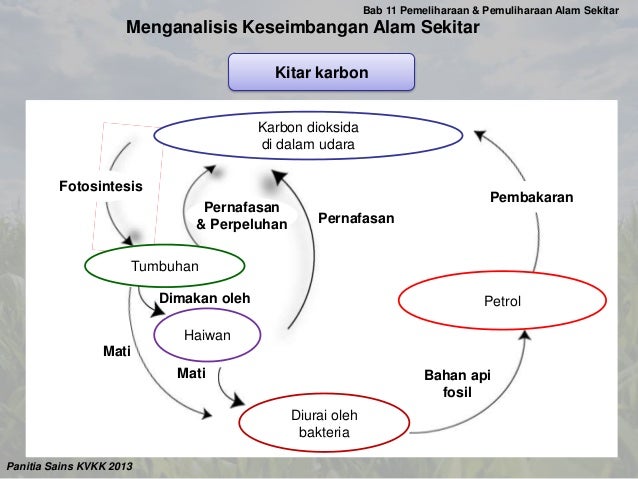 Bab 11 Pemeliharaan & Pemuliharaan Alam Sekitar

Menganalisis Keseimbangan Alam Sekitar

Kitar karbon

Karbon dioksida di dalam udara

Fotosintesis

Pernafasan & Perpeluhan

Pernafasan

Pembakaran

Tumbuhan

Dimakan oleh

Haiwan

Petrol

Mati

Mati

Bahan api fosil

Diurai oleh bakteria

Panitia Sains KVKK 2013